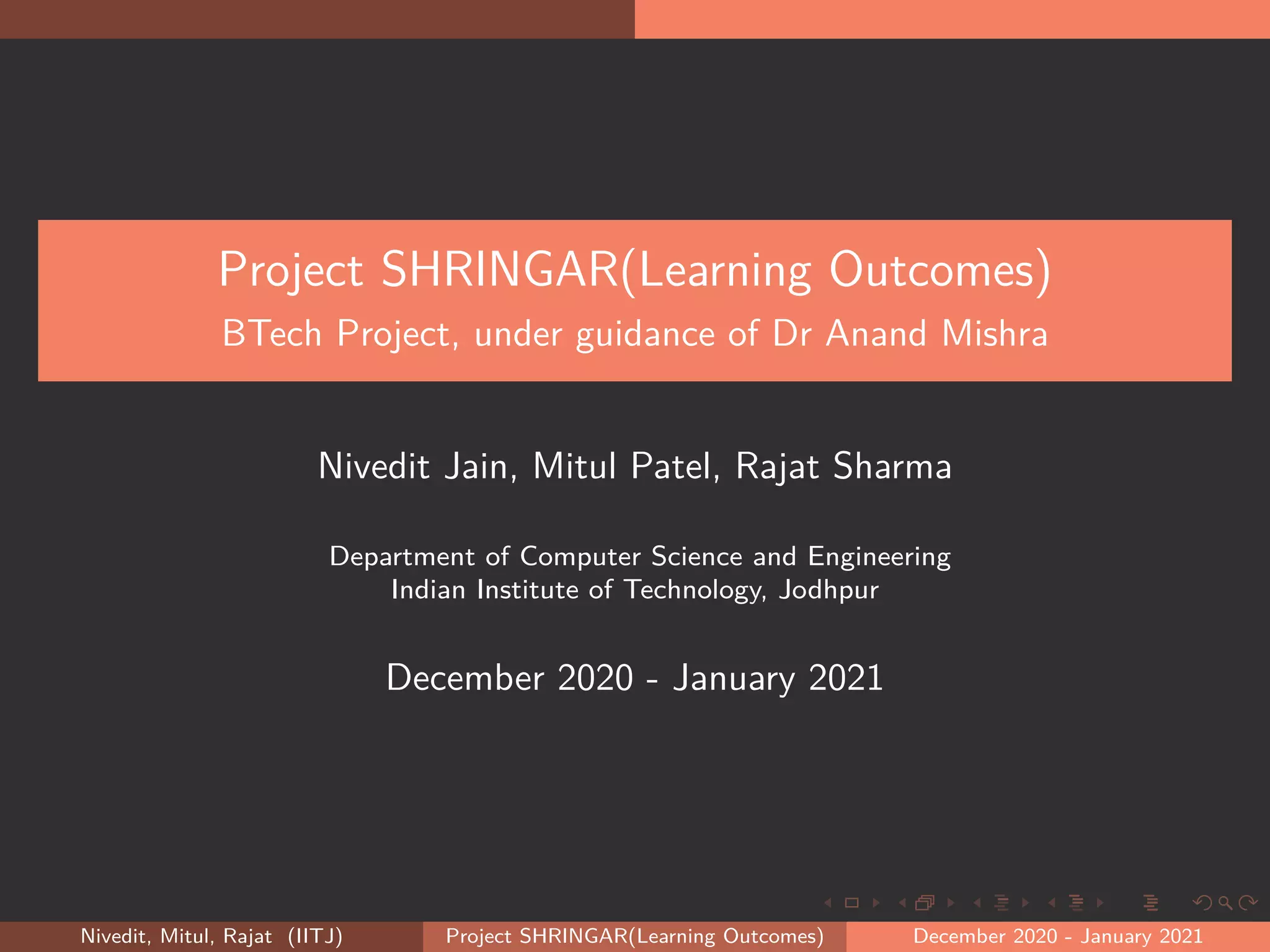 Project SHRINGAR(Learning Outcomes)
BTech Project, under guidance of Dr Anand Mishra

Nivedit Jain, Mitul Patel, Rajat Sharma

Department of Computer Science and Engineering
Indian Institute of Technology, Jodhpur

December 2020 - January 2021

Nivedit, Mitul, Rajat (IITJ) Project SHRINGAR(Learning Outcomes) December 2020 - January 2021